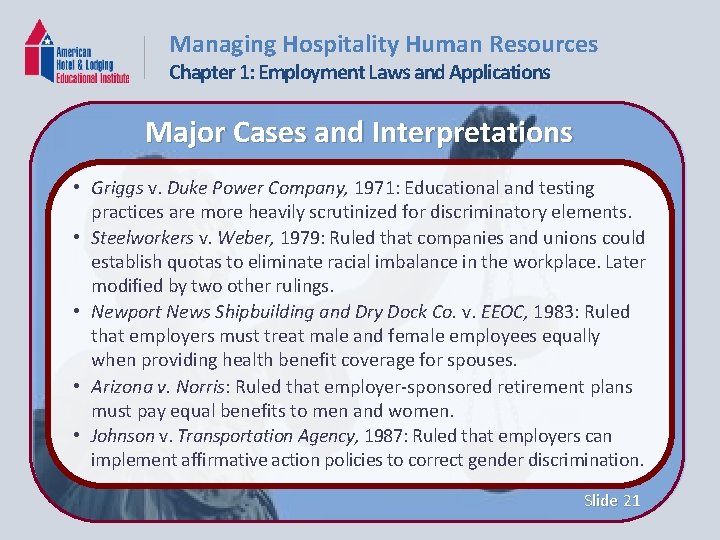 American Hotel & Lodging Educational Institute

Managing Hospitality Human Resources
Chapter 1: Employment Laws and Applications

Major Cases and Interpretations

• Griggs v. Duke Power Company, 1971: Educational and testing practices are more heavily scrutinized for discriminatory elements.
• Steelworkers v. Weber, 1979: Ruled that companies and unions could establish quotas to eliminate racial imbalance in the workplace. Later modified by two other rulings.
• Newport News Shipbuilding and Dry Dock Co. v. EEOC, 1983: Ruled that employers must treat male and female employees equally when providing health benefit coverage for spouses.
• Arizona v. Norris: Ruled that employer-sponsored retirement plans must pay equal benefits to men and women.
• Johnson v. Transportation Agency, 1987: Ruled that employers can implement affirmative action policies to correct gender discrimination.

Slide 21